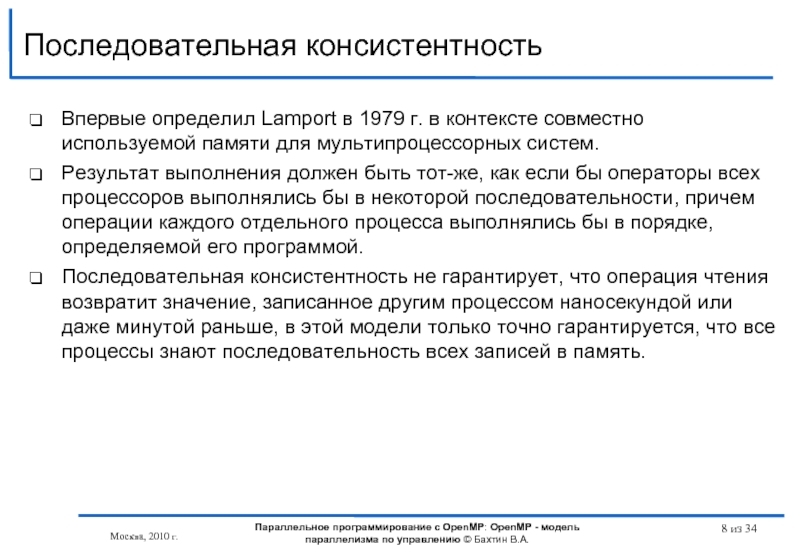 Последовательная консистентность

❑ Впервые определил Lamport в 1979 г. в контексте совместно используемой памяти для мультипроцессорных систем.

❑ Результат выполнения должен быть тот-же, как если бы операторы всех процессоров выполнялись бы в некоторой последовательности, причем операции каждого отдельного процесса выполнялись бы в порядке, определяемой его программой.

❑ Последовательная консистентность не гарантирует, что операция чтения возвратит значение, записанное другим процессом наносекундой или даже минутой раньше, в этой модели только точно гарантируется, что все процессы знают последовательность всех записей в память.

Москва, 2010 г.

Параллельное программирование с OpenMP: OpenMP - модель параллелизма по управлению © Бахтин В.А.

8 из 34